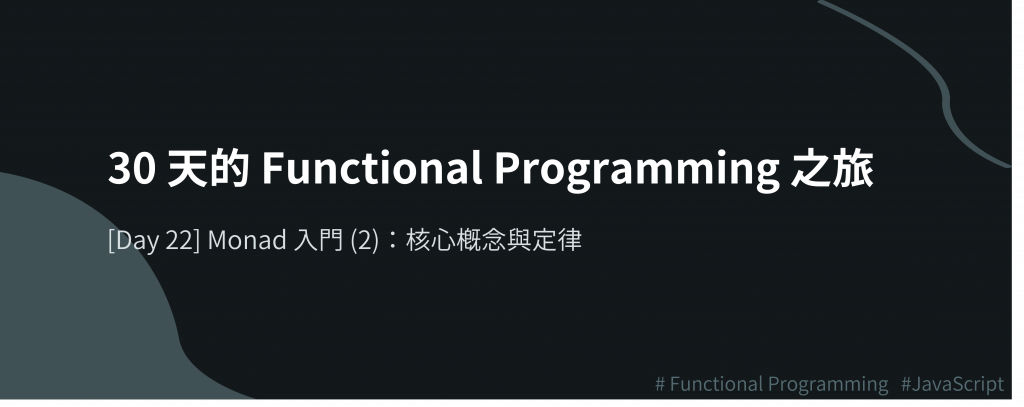 30 天的 Functional Programming 之旅

[Day 22] Monad 入門 (2)：核心概念與定律

# Functional Programming #JavaScript